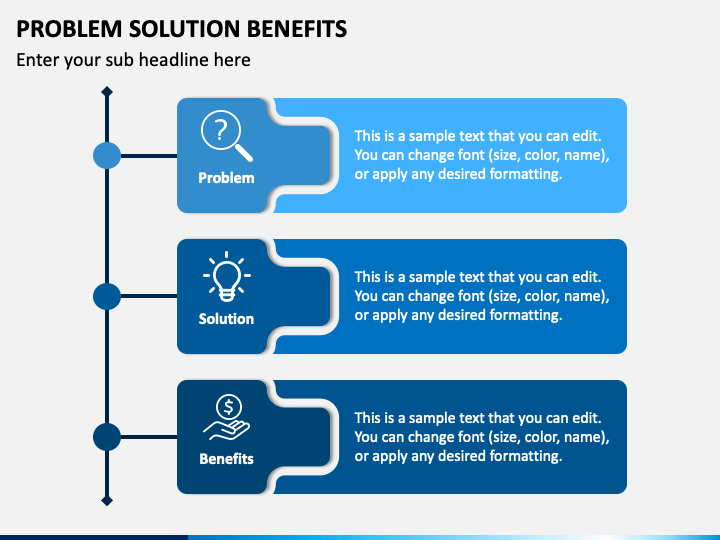 PROBLEM SOLUTION BENEFITS

Enter your sub headline here

Problem

This is a sample text that you can edit. You can change font (size, color, name), or apply any desired formatting.

Solution

This is a sample text that you can edit. You can change font (size, color, name), or apply any desired formatting.

Benefits

This is a sample text that you can edit. You can change font (size, color, name), or apply any desired formatting.